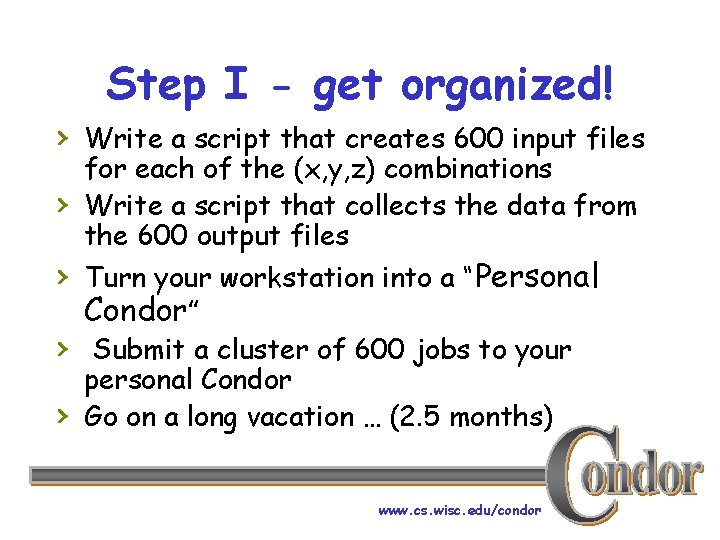 Step I - get organized!

› Write a script that creates 600 input files for each of the (x,y,z) combinations

› Write a script that collects the data from the 600 output files

› Turn your workstation into a “Personal Condor”

› Submit a cluster of 600 jobs to your personal Condor

› Go on a long vacation … (2.5 months)

Condor

www.cs.wisc.edu/condor